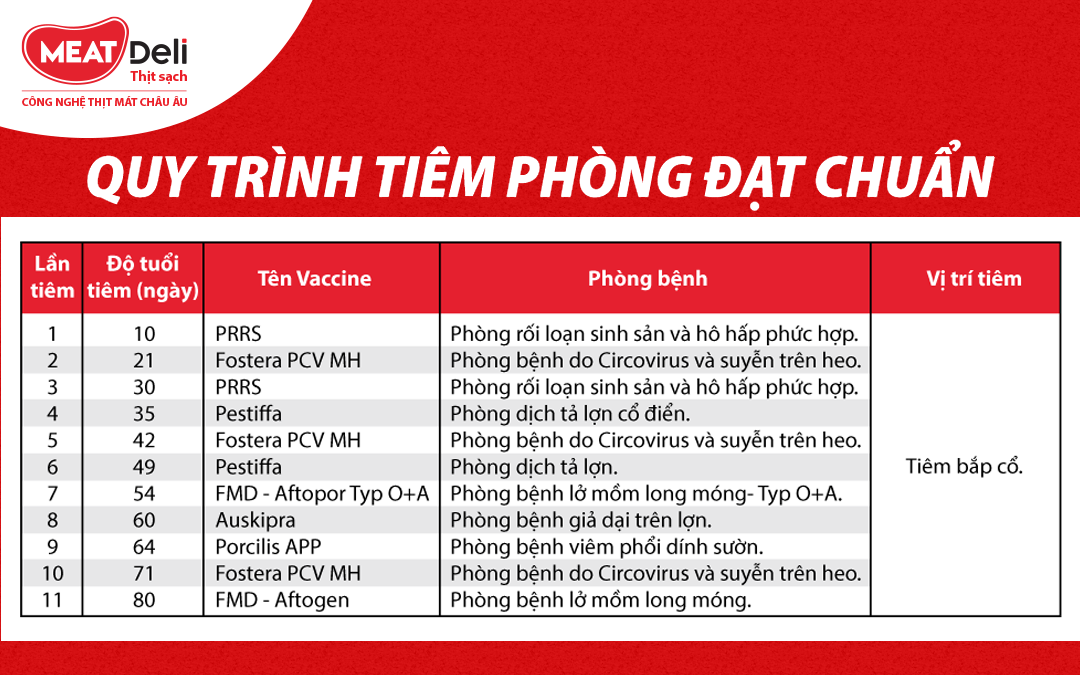 MEAT Deli
Thịt sạch
CÔNG NGHỆ THỊT MÁT CHÂU ÂU

QUY TRÌNH TIÊM PHÒNG ĐẠT CHUẨN

| Lần tiêm | Độ tuổi tiêm (ngày) | Tên Vaccine | Phòng bệnh | Vị trí tiêm |
|---|---|---|---|---|
| 1 | 10 | PRRS | Phòng rối loạn sinh sản và hô hấp phức hợp. | Tiêm bắp cổ. |
| 2 | 21 | Fostera PCV MH | Phòng bệnh do Circovirus và suyễn trên heo. | |
| 3 | 30 | PRRS | Phòng rối loạn sinh sản và hô hấp phức hợp. | |
| 4 | 35 | Pestiffa | Phòng dịch tả lợn cổ điển. | |
| 5 | 42 | Fostera PCV MH | Phòng bệnh do Circovirus và suyễn trên heo. | |
| 6 | 49 | Pestiffa | Phòng dịch tả lợn. | |
| 7 | 54 | FMD - Aftopor Typ O+A | Phòng bệnh lở mồm long móng- Typ O+A. | |
| 8 | 60 | Auskipra | Phòng bệnh giả dại trên lợn. | |
| 9 | 64 | Porcilis APP | Phòng bệnh viêm phổi dính sườn. | |
| 10 | 71 | Fostera PCV MH | Phòng bệnh do Circovirus và suyễn trên heo. | |
| 11 | 80 | FMD - Aftogen | Phòng bệnh lở mồm long móng. | |